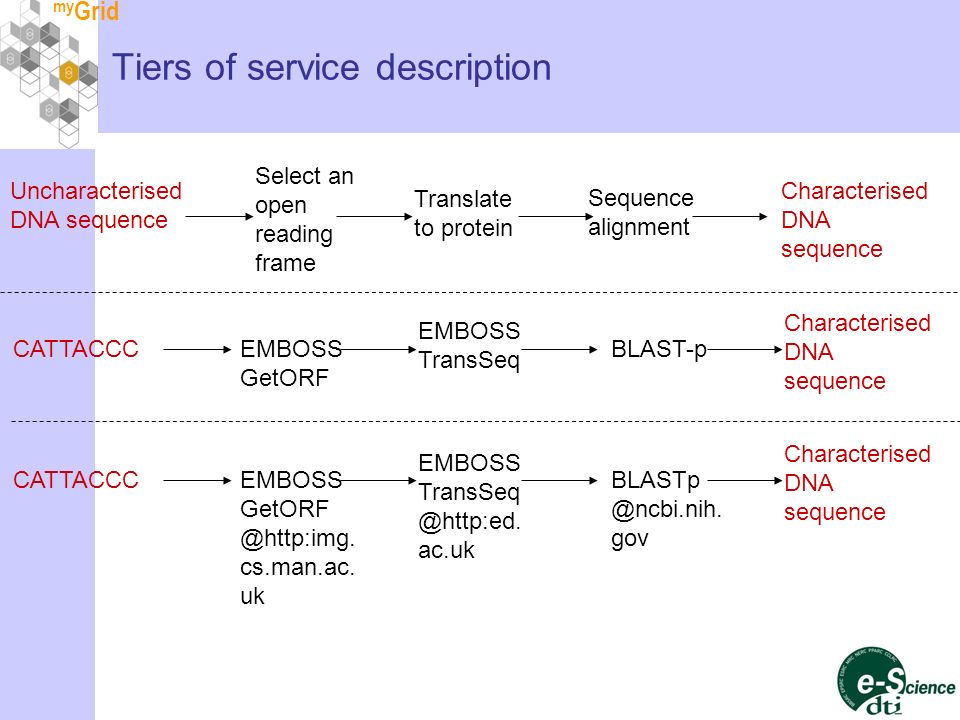 myGrid

Tiers of service description

Uncharacterised DNA sequence

Select an open reading frame

Translate to protein

Sequence alignment

Characterised DNA sequence

CATTACCC

EMBOSS GetORF

EMBOSS TransSeq

BLAST-p

Characterised DNA sequence

CATTACCC

EMBOSS GetORF @http:img.cs.man.ac.uk

EMBOSS TransSeq @http:ed.ac.uk

BLASTp @ncbi.nih.gov

Characterised DNA sequence

e-Science
dti